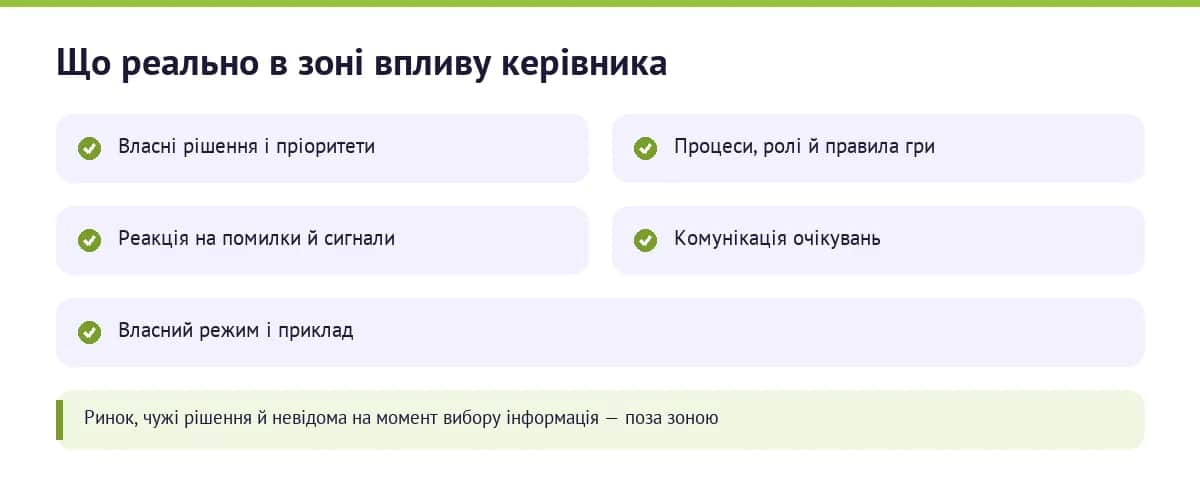 Що реально в зоні впливу керівника

Власні рішення і пріоритети

Процеси, ролі й правила гри

Реакція на помилки й сигнали

Комунікація очікувань

Власний режим і приклад

Ринок, чужі рішення й невідома на момент вибору інформація — поза зоною